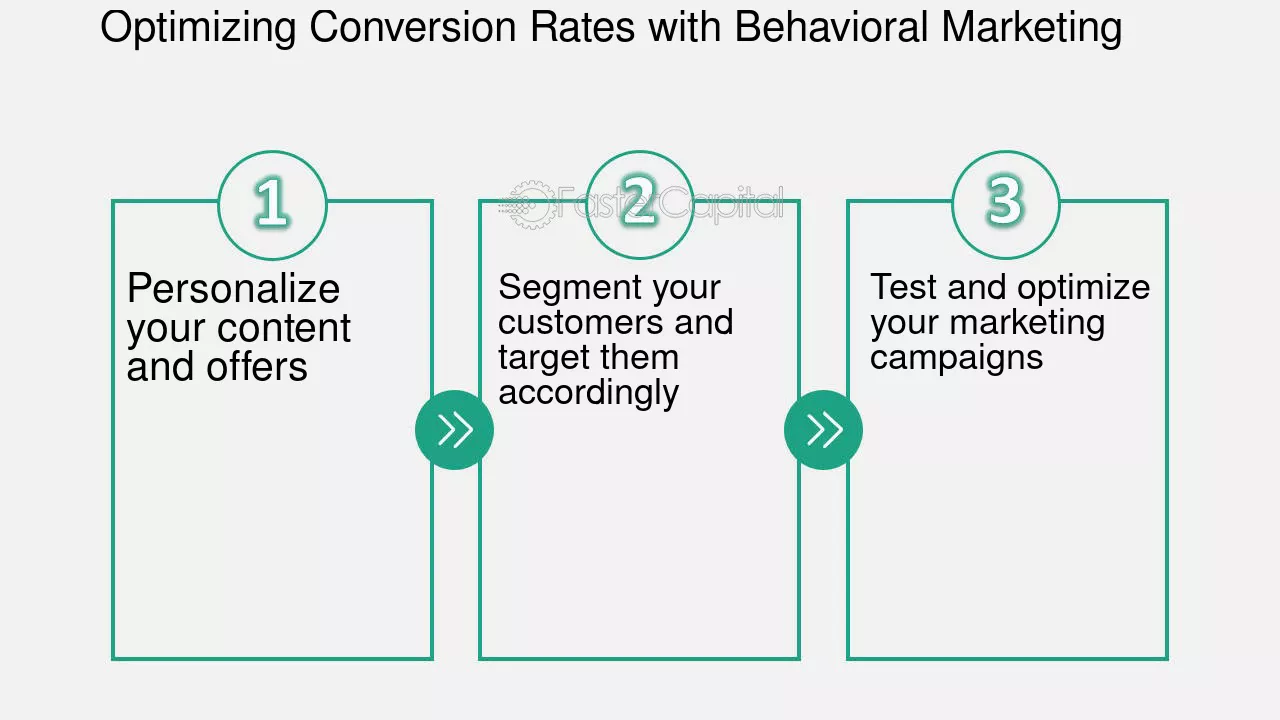 Optimizing Conversion Rates with Behavioral Marketing

1

Personalize your content and offers

2

Segment your customers and target them accordingly

3

Test and optimize your marketing campaigns

FasterCapital